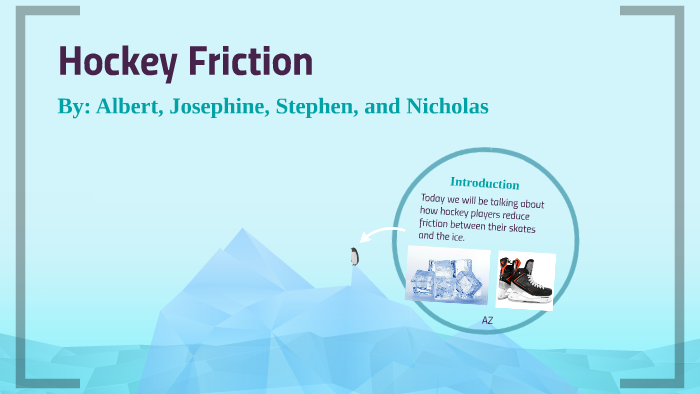 Hockey Friction

By: Albert, Josephine, Stephen, and Nicholas

Introduction

Today we will be talking about how hockey players reduce friction between their skates and the ice.

AZ